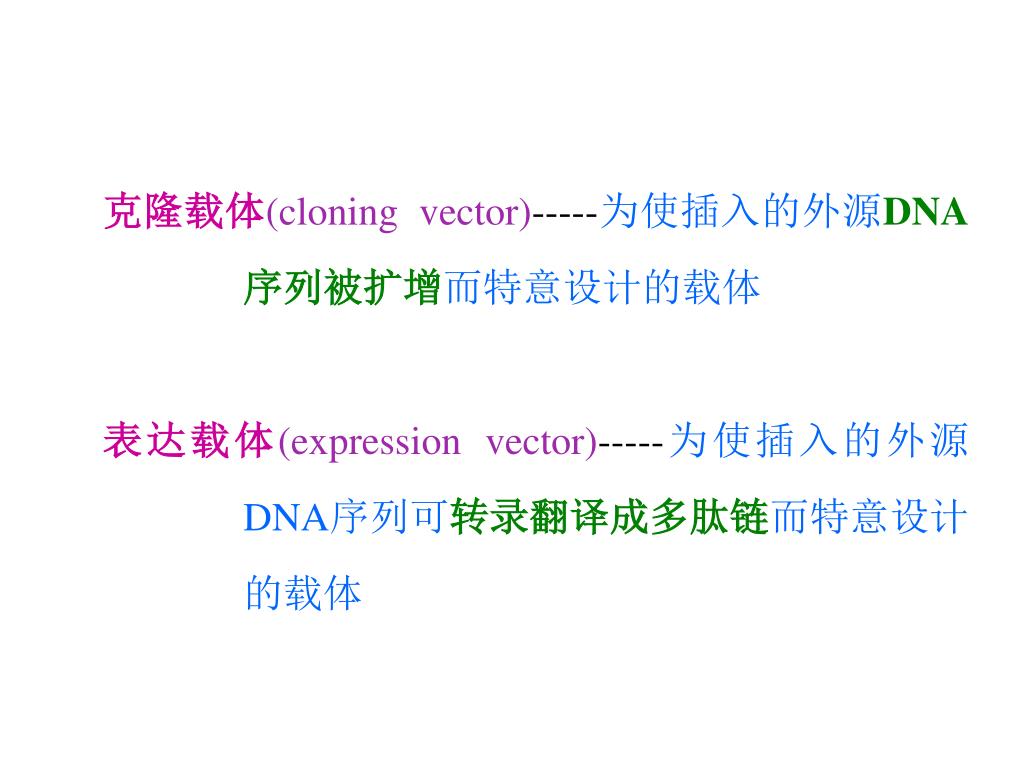 克隆载体(cloning vector)-----为使插入的外源DNA序列被扩增而特意设计的载体

表达载体(expression vector)-----为使插入的外源DNA序列可转录翻译成多肽链而特意设计的载体